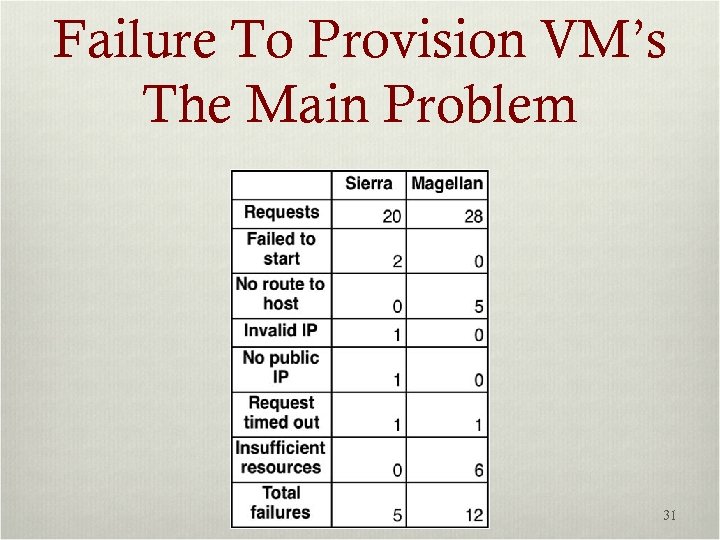 Failure To Provision VM's
The Main Problem

| | Sierra | Magellan |
|---|---|---|
| Requests | 20 | 28 |
| Failed to start | 2 | 0 |
| No route to host | 0 | 5 |
| Invalid IP | 1 | 0 |
| No public IP | 1 | 0 |
| Request timed out | 1 | 1 |
| Insufficient resources | 0 | 6 |
| Total failures | 5 | 12 |

31